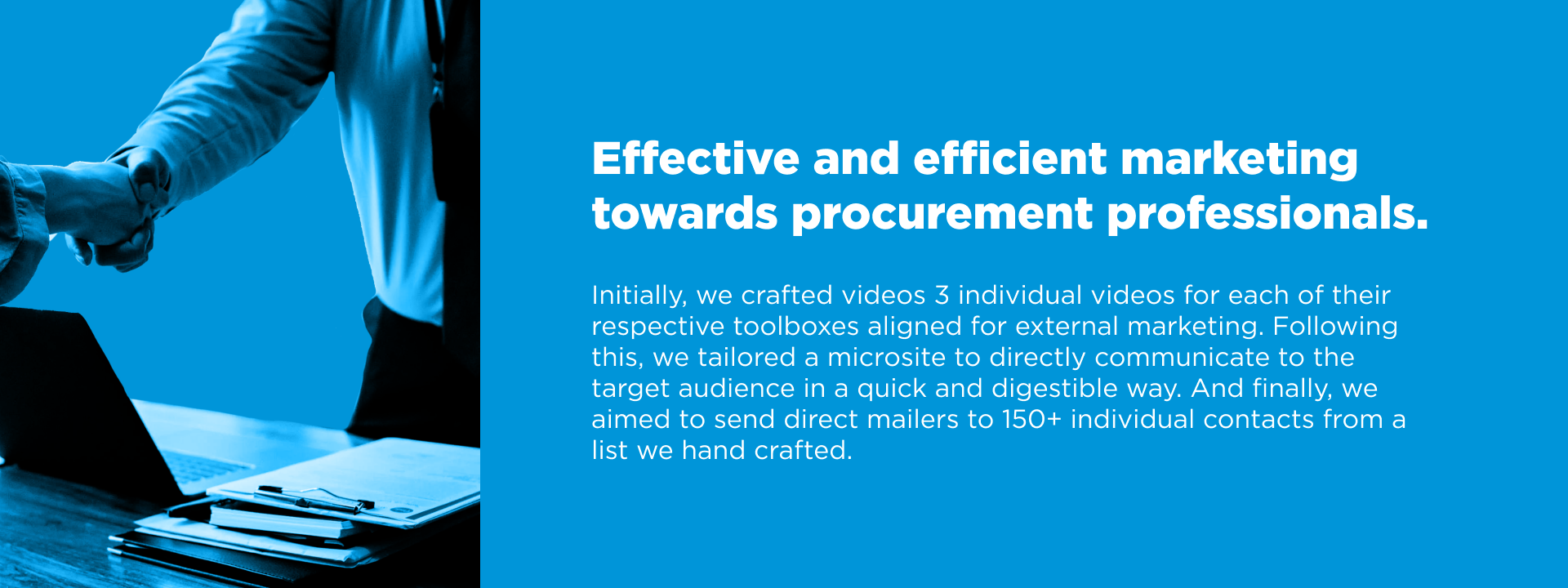 Effective and efficient marketing towards procurement professionals.

Initially, we crafted videos 3 individual videos for each of their respective toolboxes aligned for external marketing. Following this, we tailored a microsite to directly communicate to the target audience in a quick and digestible way. And finally, we aimed to send direct mailers to 150+ individual contacts from a list we hand crafted.